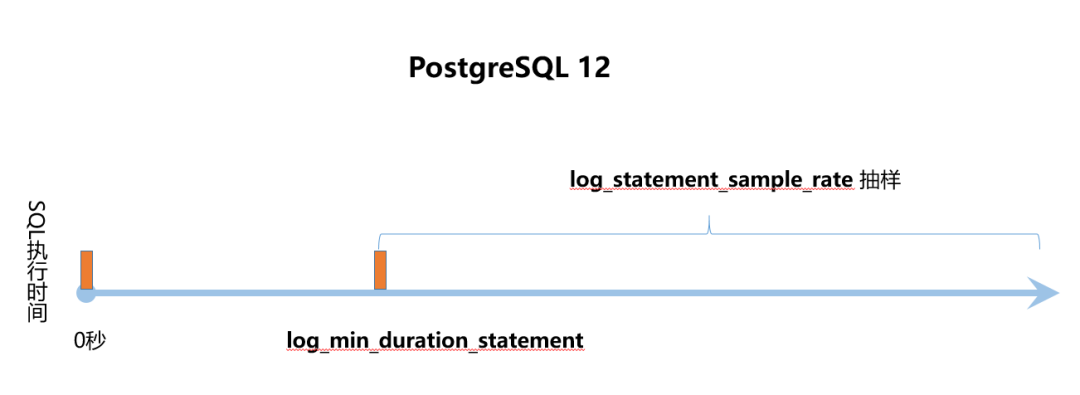 PostgreSQL 12

log_statement_sample_rate 抽样

SQL执行时间

0秒

log_min_duration_statement